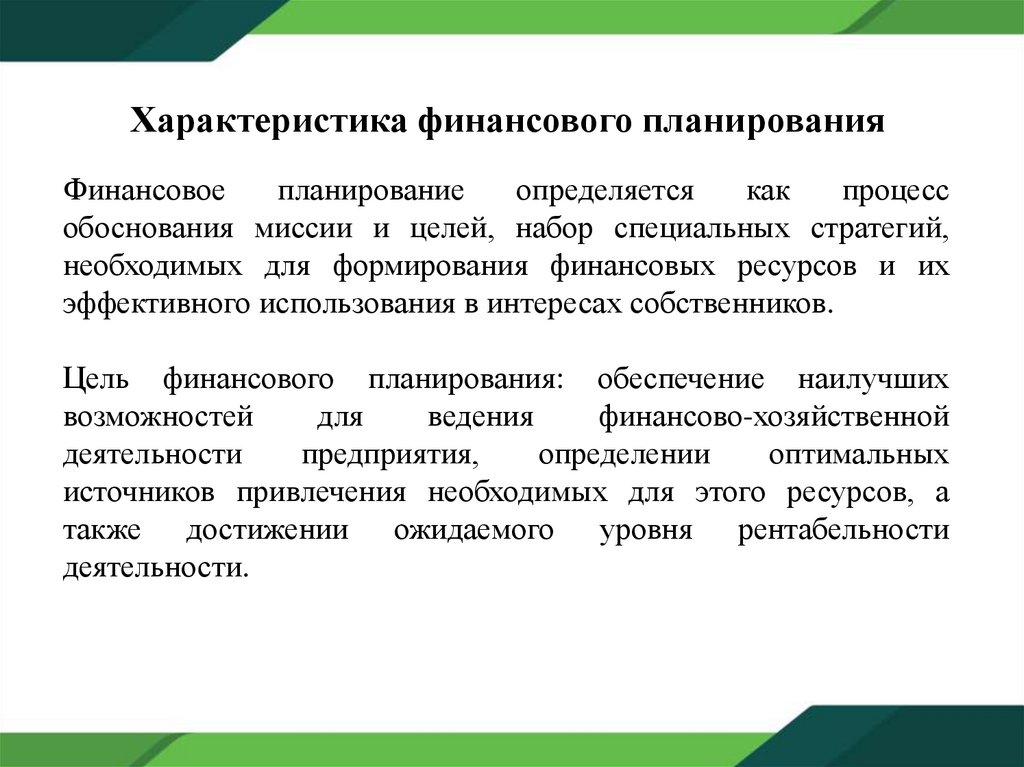 Характеристика финансового планирования

Финансовое планирование определяется как процесс обоснования миссии и целей, набор специальных стратегий, необходимых для формирования финансовых ресурсов и их эффективного использования в интересах собственников.

Цель финансового планирования: обеспечение наилучших возможностей для ведения финансово-хозяйственной деятельности предприятия, определении оптимальных источников привлечения необходимых для этого ресурсов, а также достижении ожидаемого уровня рентабельности деятельности.